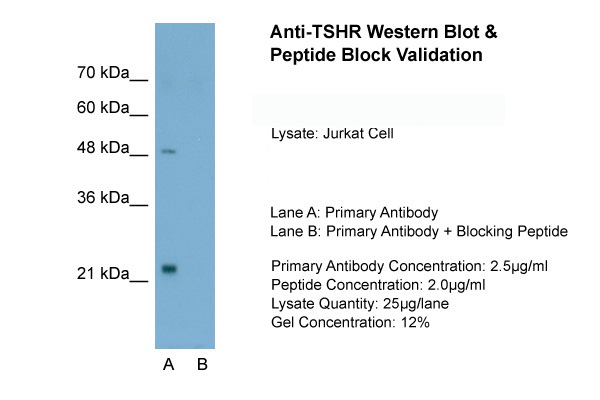 70 kDa__
60 kDa__
48 kDa__
36 kDa__
21 kDa__

A B

Anti-TSHR Western Blot & Peptide Block Validation

Lysate: Jurkat Cell

Lane A: Primary Antibody
Lane B: Primary Antibody + Blocking Peptide

Primary Antibody Concentration: 2.5µg/ml
Peptide Concentration: 2.0µg/ml
Lysate Quantity: 25µg/lane
Gel Concentration: 12%